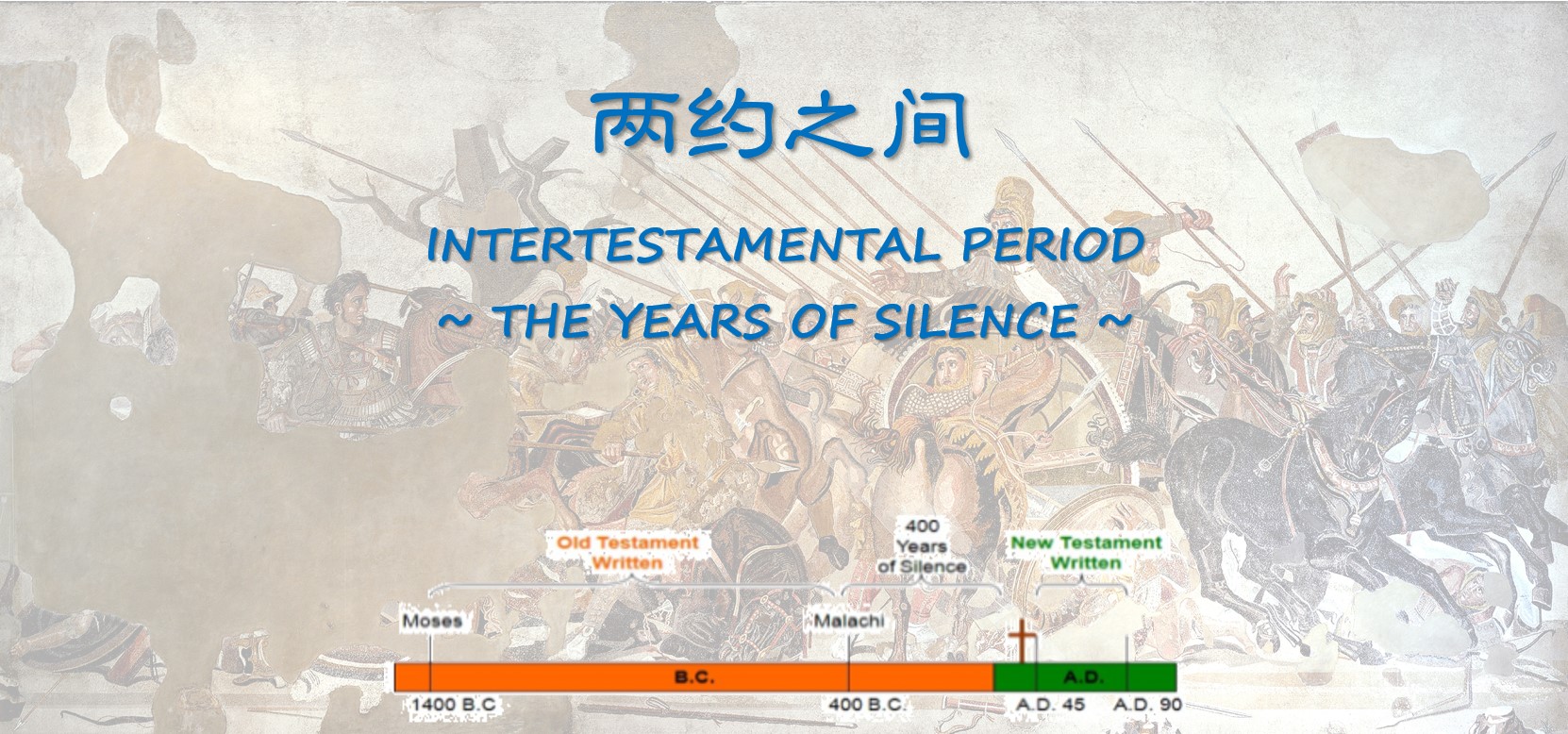 两约之间

INTERTESTAMENTAL PERIOD
~ THE YEARS OF SILENCE ~

Old Testament Written

400 Years of Silence

New Testament Written

Moses

Malachi

B.C.

A.D.

1400 B.C

400 B.C.

A.D. 45

A.D. 90